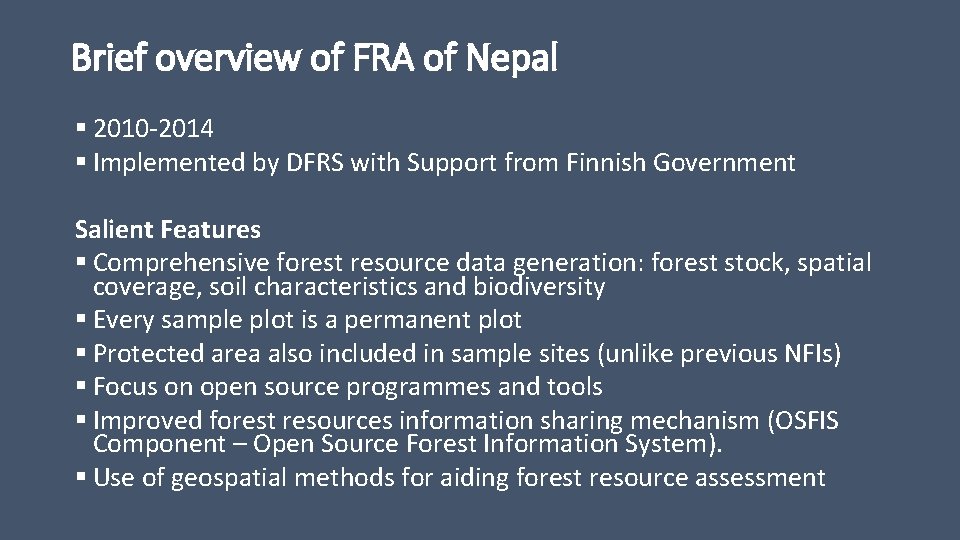 Brief overview of FRA of Nepal

▪ 2010-2014
▪ Implemented by DFRS with Support from Finnish Government

Salient Features
▪ Comprehensive forest resource data generation: forest stock, spatial coverage, soil characteristics and biodiversity
▪ Every sample plot is a permanent plot
▪ Protected area also included in sample sites (unlike previous NFIs)
▪ Focus on open source programmes and tools
▪ Improved forest resources information sharing mechanism (OSFIS Component – Open Source Forest Information System).
▪ Use of geospatial methods for aiding forest resource assessment